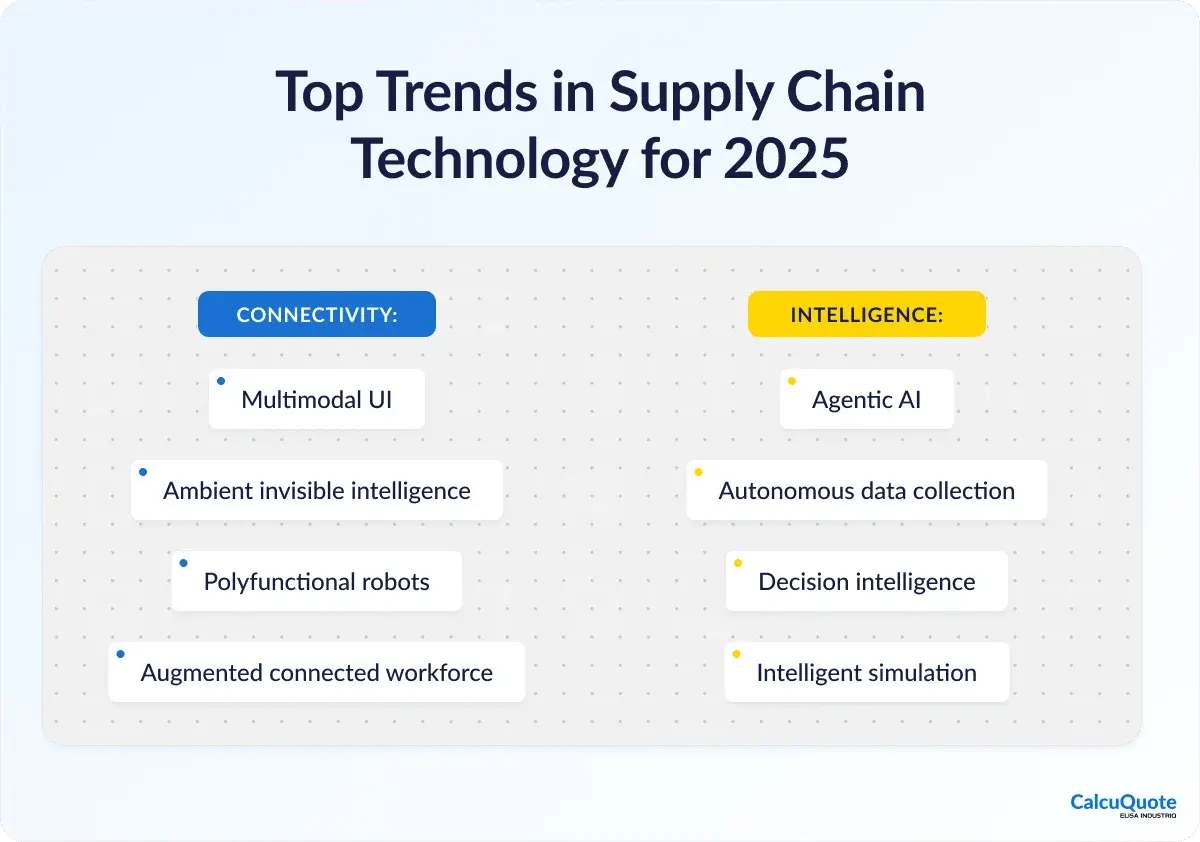 Top Trends in Supply Chain Technology for 2025

CONNECTIVITY:

Multimodal UI

Ambient invisible intelligence

Polyfunctional robots

Augmented connected workforce

INTELLIGENCE:

Agentic AI

Autonomous data collection

Decision intelligence

Intelligent simulation

CalcuQuote
ELISA INDUSTRIQ